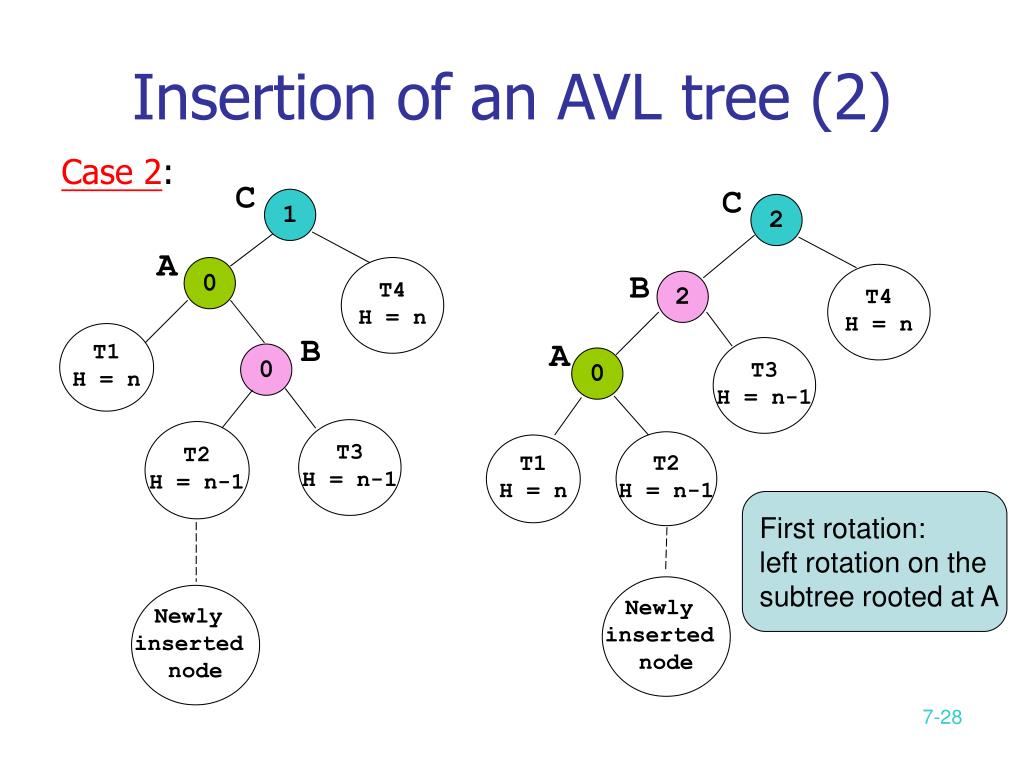 Insertion of an AVL tree (2)

Case 2:

C
1
A
0
T4
H = n
T1
H = n
0
B
T2
H = n-1
T3
H = n-1
Newly inserted node

C
2
B
2
T4
H = n
A
0
T3
H = n-1
T1
H = n
T2
H = n-1
Newly inserted node

First rotation: left rotation on the subtree rooted at A

7-28